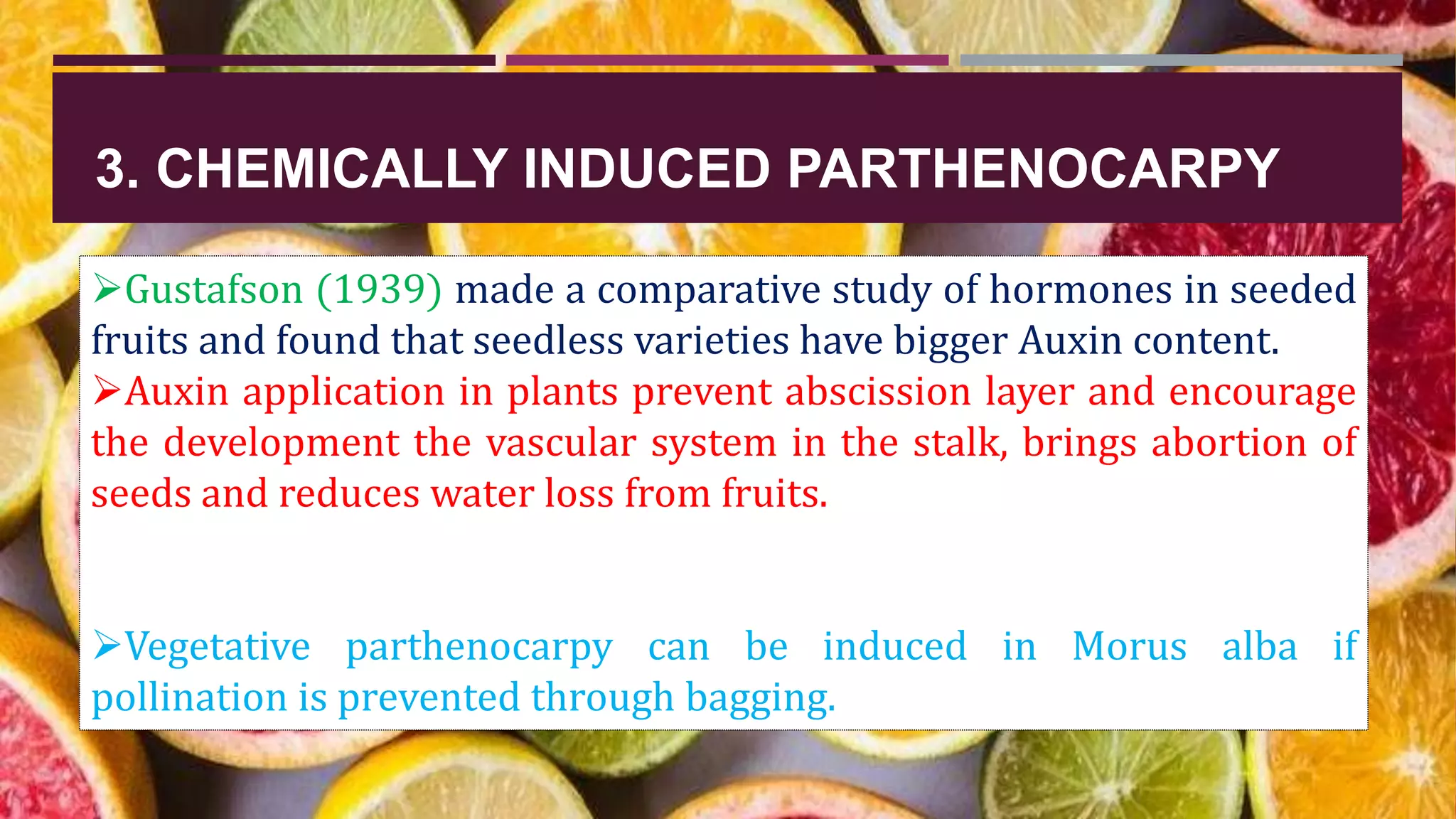 3. CHEMICALLY INDUCED PARTHENOCARPY

➢Gustafson (1939) made a comparative study of hormones in seeded fruits and found that seedless varieties have bigger Auxin content.

➢Auxin application in plants prevent abscission layer and encourage the development the vascular system in the stalk, brings abortion of seeds and reduces water loss from fruits.

➢Vegetative parthenocarpy can be induced in Morus alba if pollination is prevented through bagging.